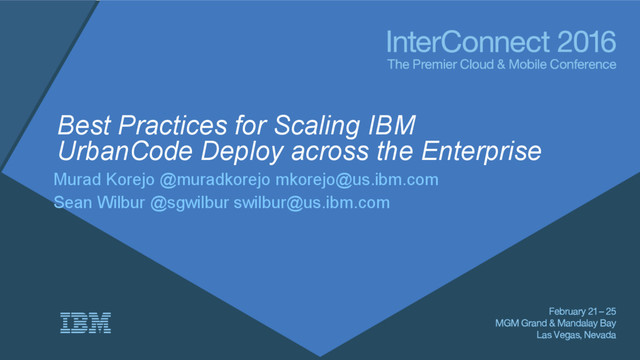 InterConnect 2016
The Premier Cloud & Mobile Conference

Best Practices for Scaling IBM UrbanCode Deploy across the Enterprise

Murad Korejo @muradkorejo mkorejo@us.ibm.com

Sean Wilbur @sgwilbur swilbur@us.ibm.com

IBM

February 21 – 25
MGM Grand & Mandalay Bay
Las Vegas, Nevada